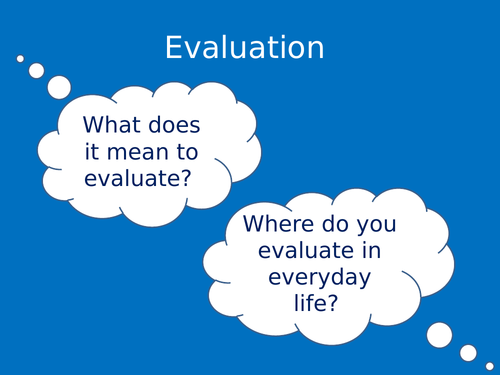 Evaluation

What does it mean to evaluate?

Where do you evaluate in everyday life?